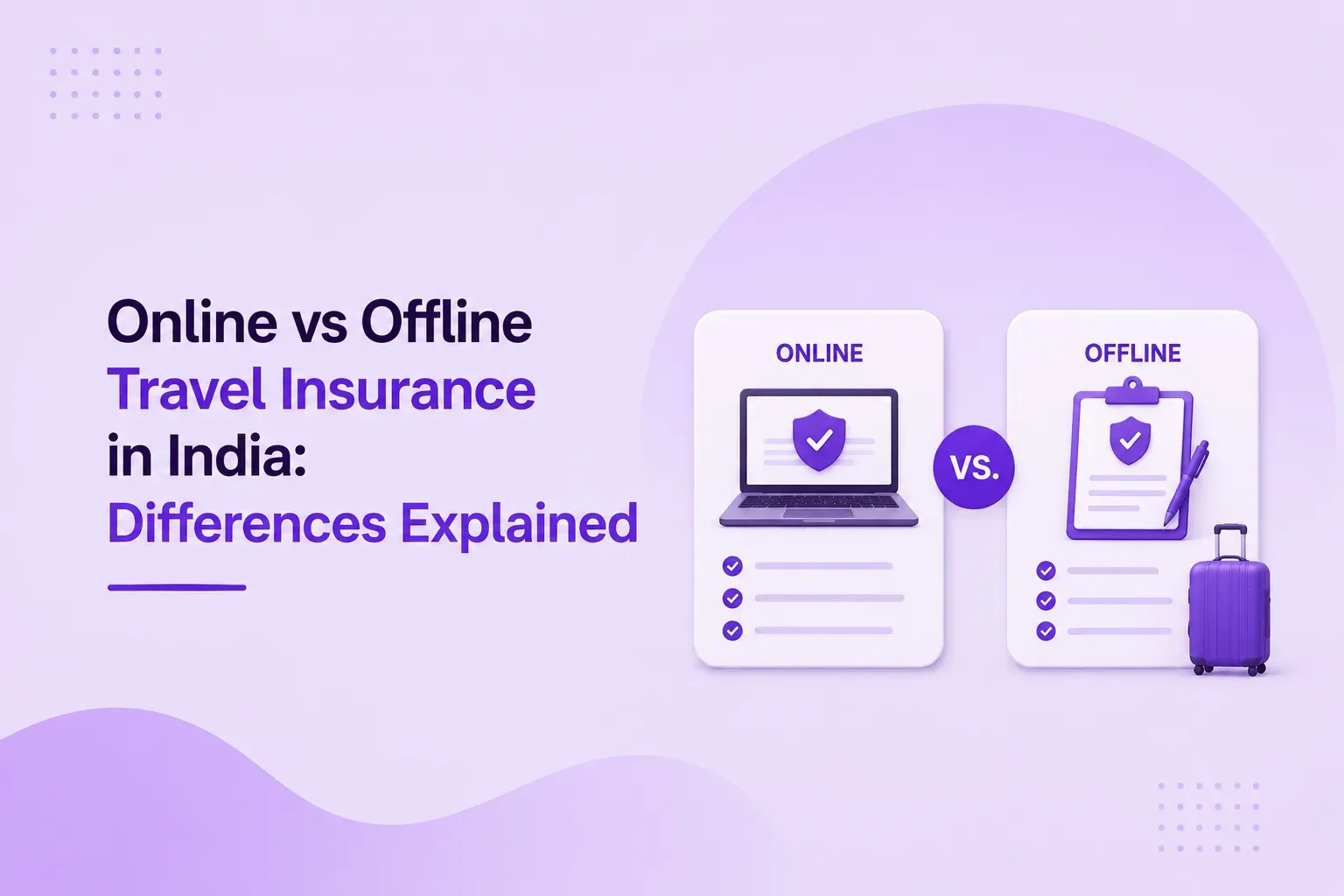 Online vs Offline
Travel Insurance
in India:
Differences Explained

ONLINE

VS.

OFFLINE